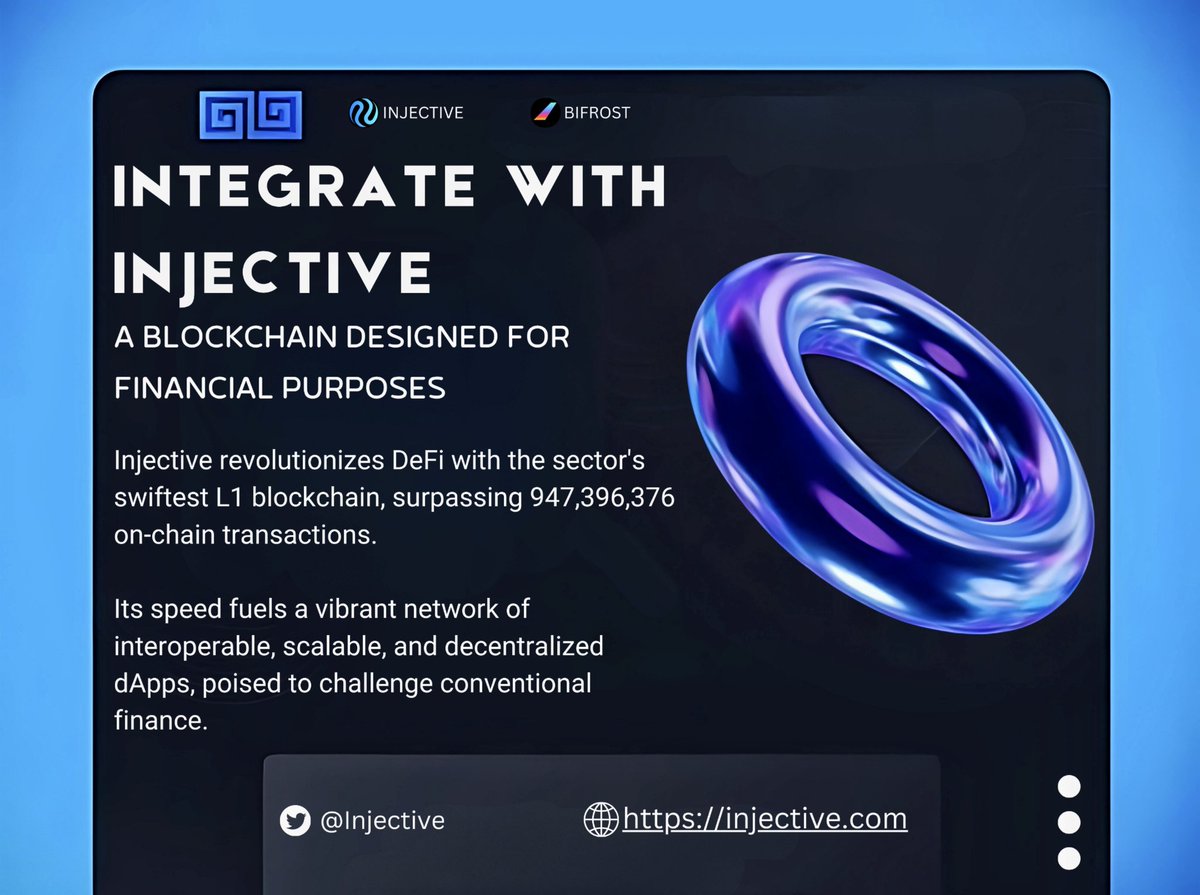 INJECTIVE BIFROST

INTEGRATE WITH INJECTIVE

A BLOCKCHAIN DESIGNED FOR FINANCIAL PURPOSES

Injective revolutionizes DeFi with the sector's swiftest L1 blockchain, surpassing 947,396,376 on-chain transactions.

Its speed fuels a vibrant network of interoperable, scalable, and decentralized dApps, poised to challenge conventional finance.

@Injective https://injective.com